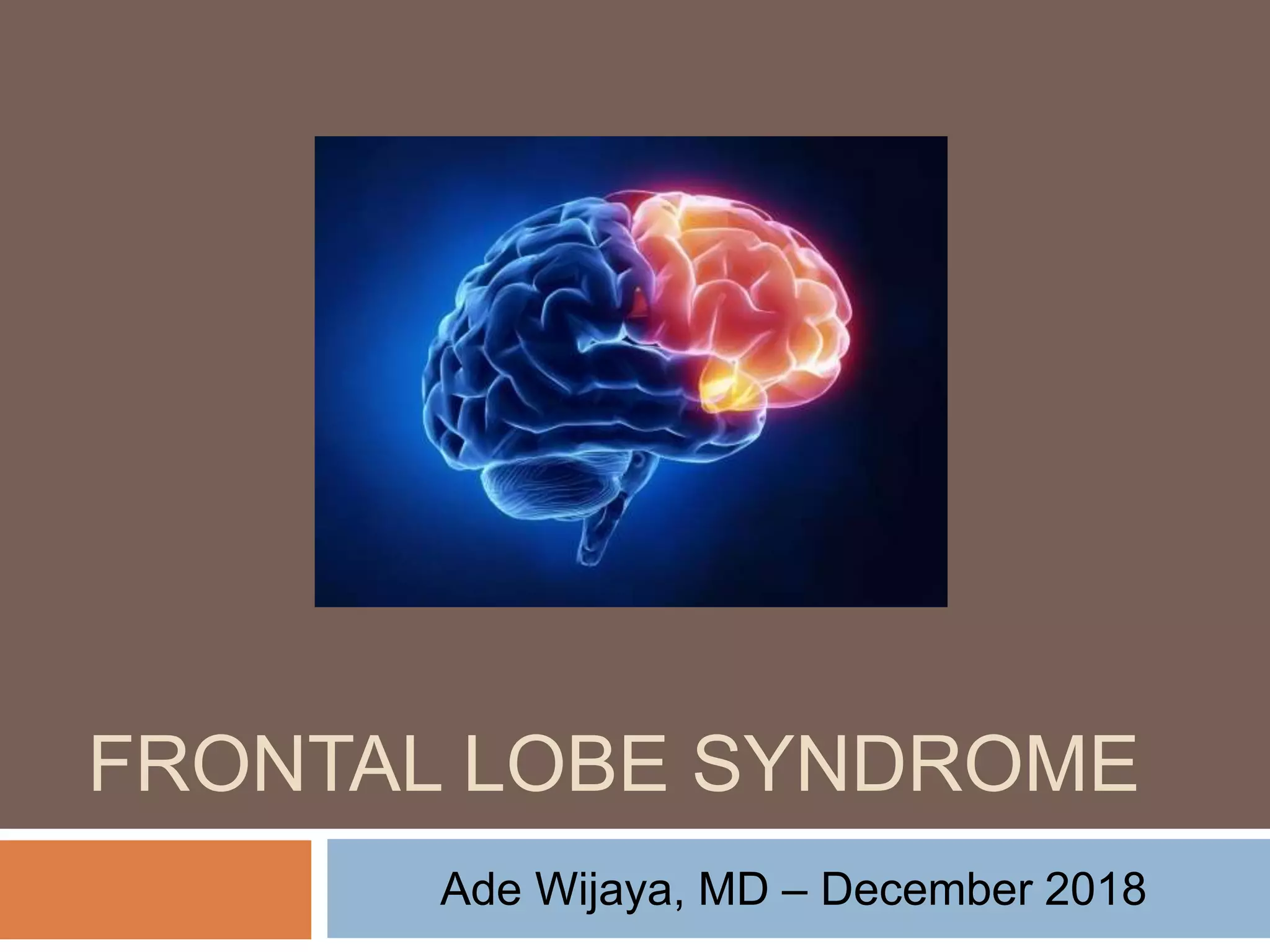 FRONTAL LOBE SYNDROME

Ade Wijaya, MD – December 2018